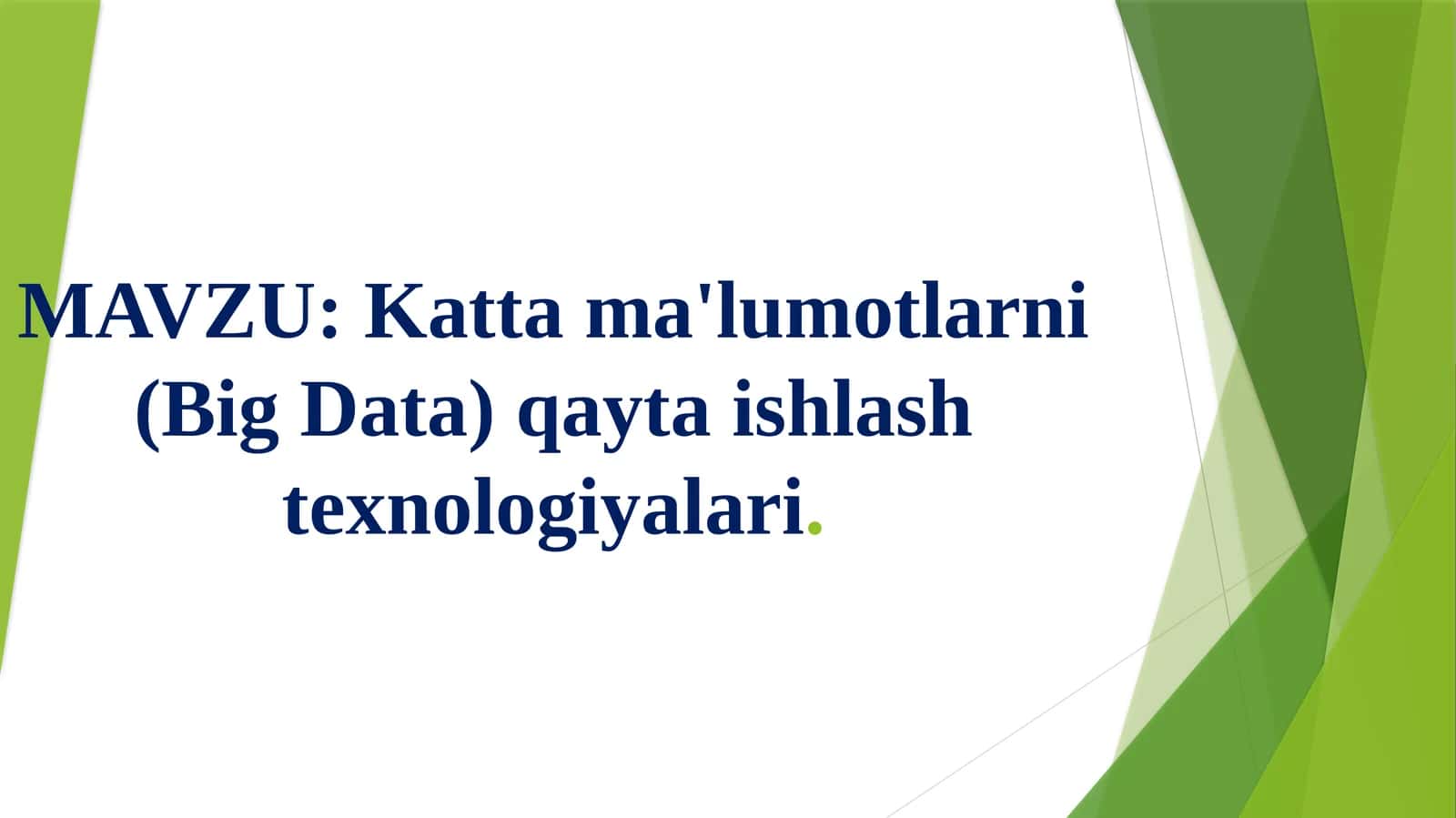 MAVZU: Katta ma'lumotlarni (Big Data) qayta ishlash texnologiyalari.